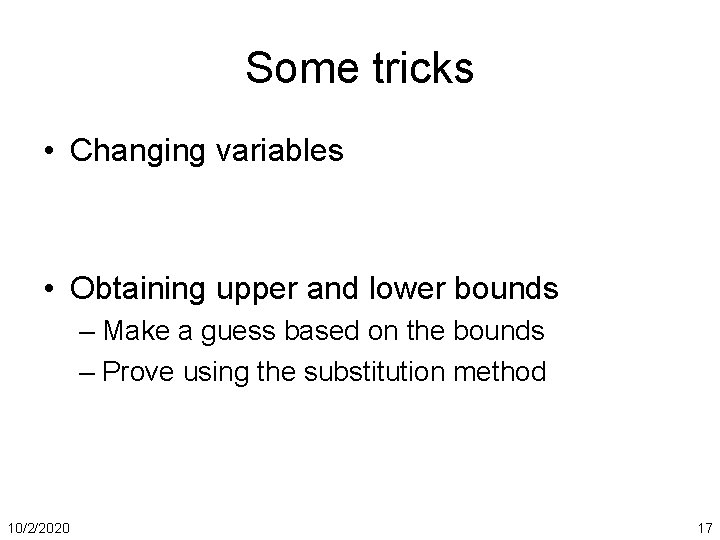 Some tricks

• Changing variables

• Obtaining upper and lower bounds
– Make a guess based on the bounds
– Prove using the substitution method

10/2/2020

17